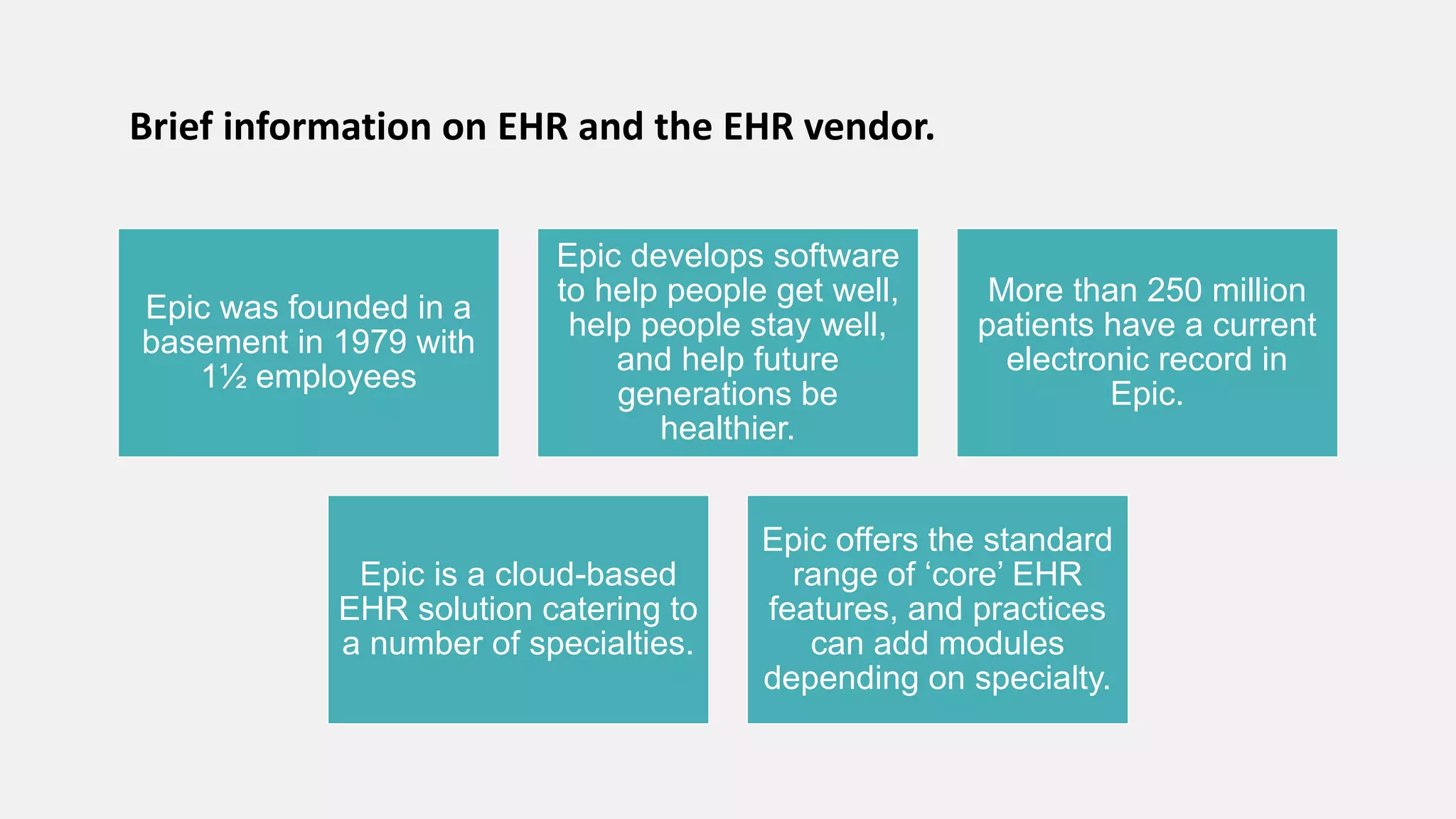 Brief information on EHR and the EHR vendor.

Epic was founded in a basement in 1979 with 1½ employees

Epic develops software to help people get well, help people stay well, and help future generations be healthier.

More than 250 million patients have a current electronic record in Epic.

Epic is a cloud-based EHR solution catering to a number of specialties.

Epic offers the standard range of ‘core’ EHR features, and practices can add modules depending on specialty.